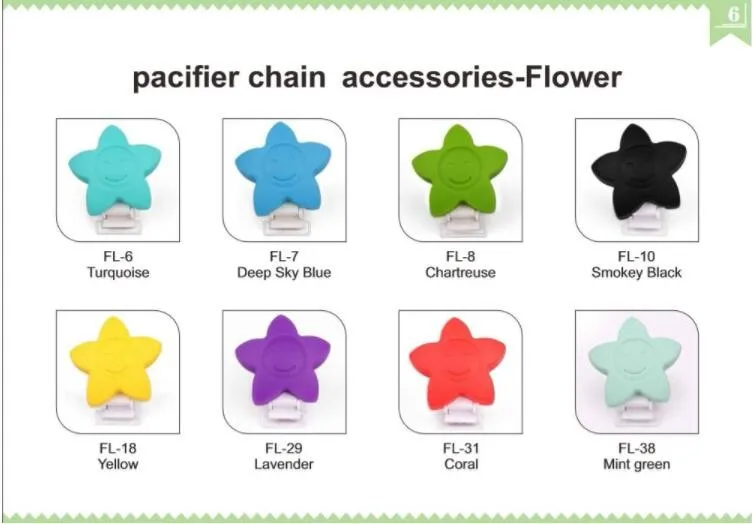 6

pacifier chain accessories-Flower

FL-6
Turquoise

FL-7
Deep Sky Blue

FL-8
Chartreuse

FL-10
Smokey Black

FL-18
Yellow

FL-29
Lavender

FL-31
Coral

FL-38
Mint green